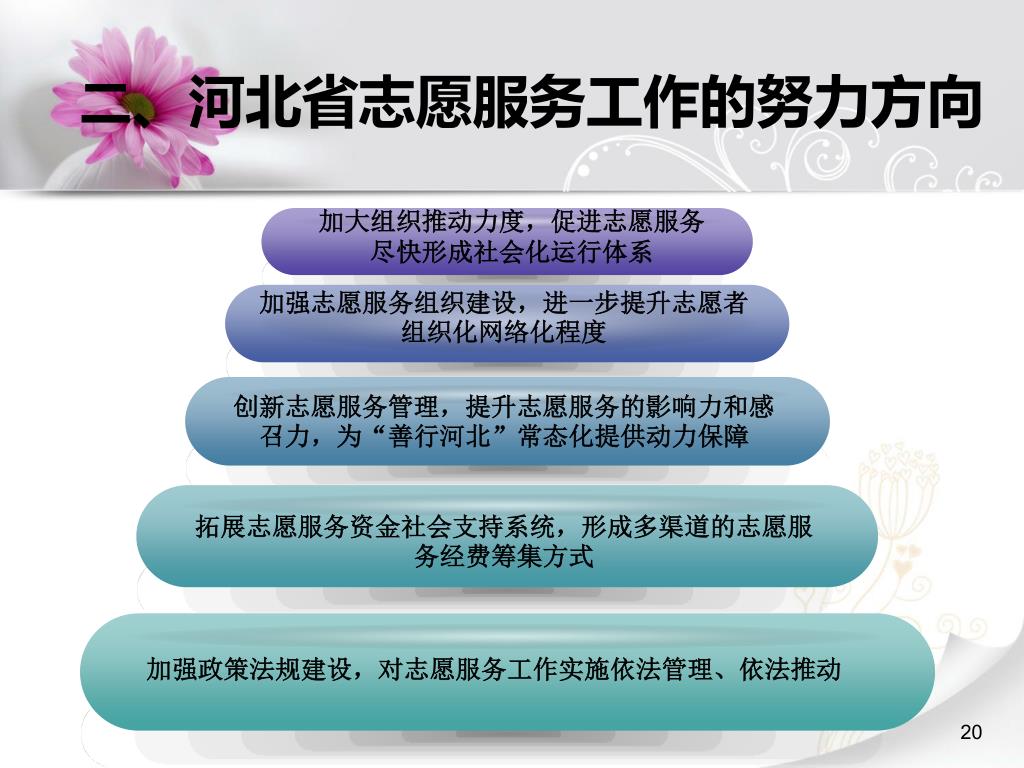 二、河北省志愿服务工作的努力方向

加大组织推动力度，促进志愿服务尽快形成社会化运行体系

加强志愿服务组织建设，进一步提升志愿者组织化网络化程度

创新志愿服务管理，提升志愿服务的影响力和感召力，为“善行河北”常态化提供动力保障

拓展志愿服务资金社会支持系统，形成多渠道的志愿服务经费筹集方式

加强政策法规建设，对志愿服务工作实施依法管理、依法推动

20